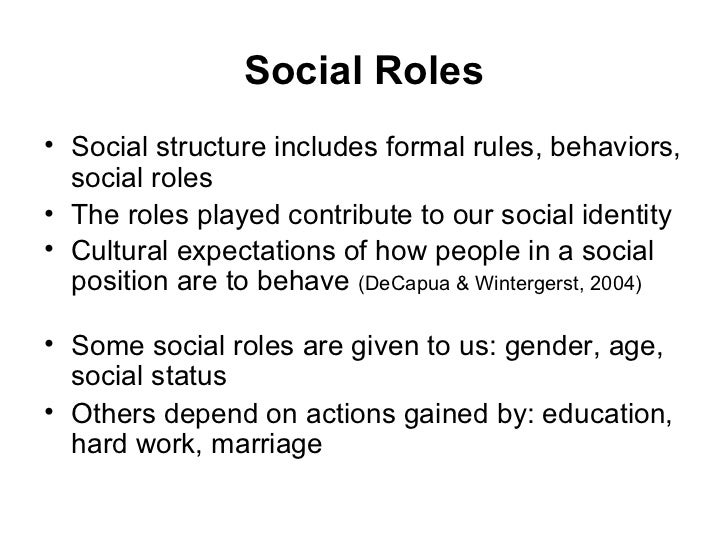 Social Roles

• Social structure includes formal rules, behaviors, social roles
• The roles played contribute to our social identity
• Cultural expectations of how people in a social position are to behave (DeCapua & Wintergerst, 2004)

• Some social roles are given to us: gender, age, social status
• Others depend on actions gained by: education, hard work, marriage